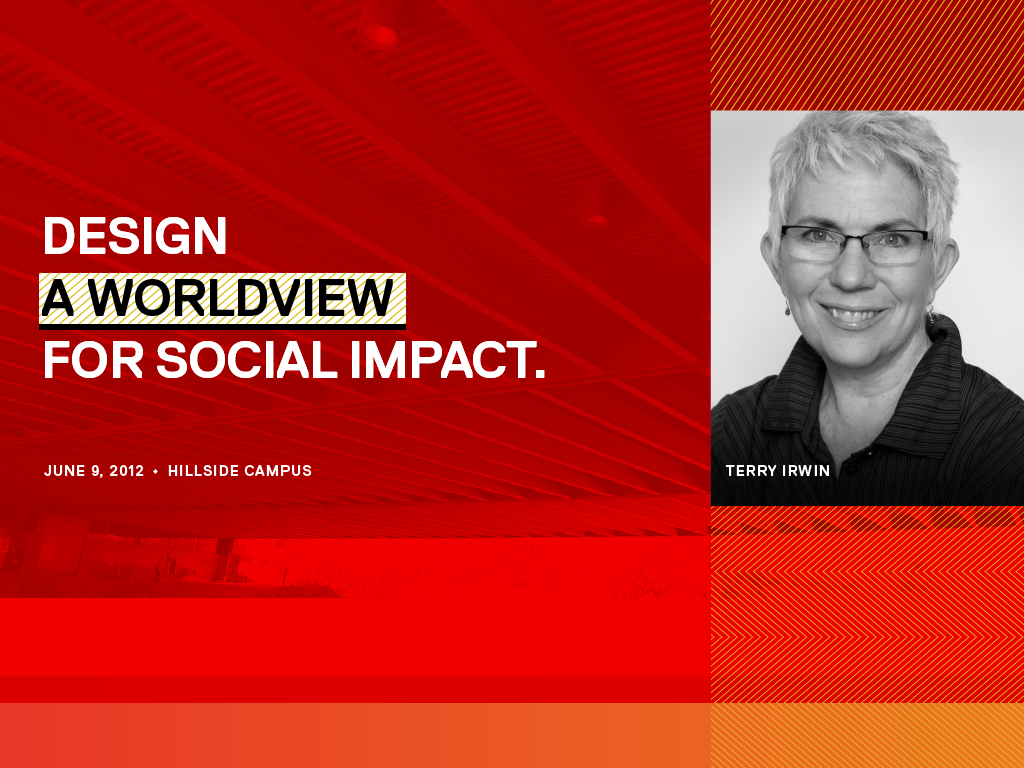 DESIGN
A WORLDVIEW
FOR SOCIAL IMPACT.

JUNE 9, 2012 • HILLSIDE CAMPUS

TERRY IRWIN